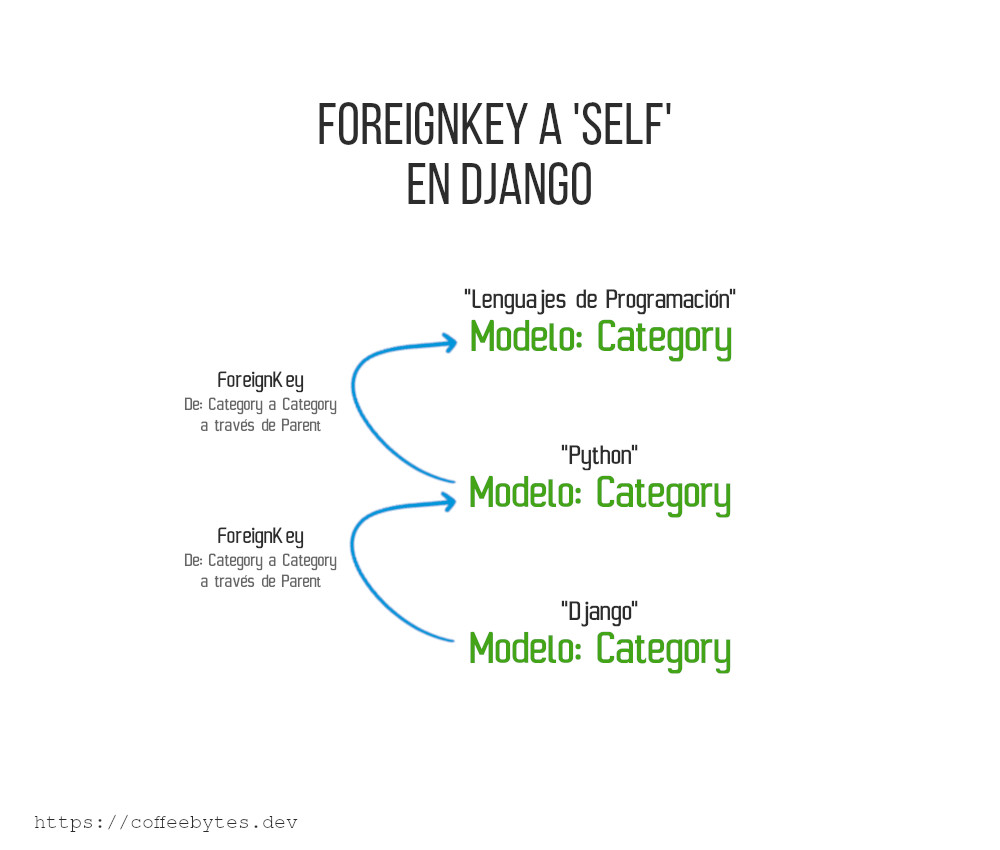 FOREIGNKEY A 'SELF'
EN DJANGO

"Lenguajes de Programación"
Modelo: Category

ForeignKey
De: Category a Category
a través de Parent

"Python"
Modelo: Category

ForeignKey
De: Category a Category
a través de Parent

"Django"
Modelo: Category

https://coffeebytes.dev